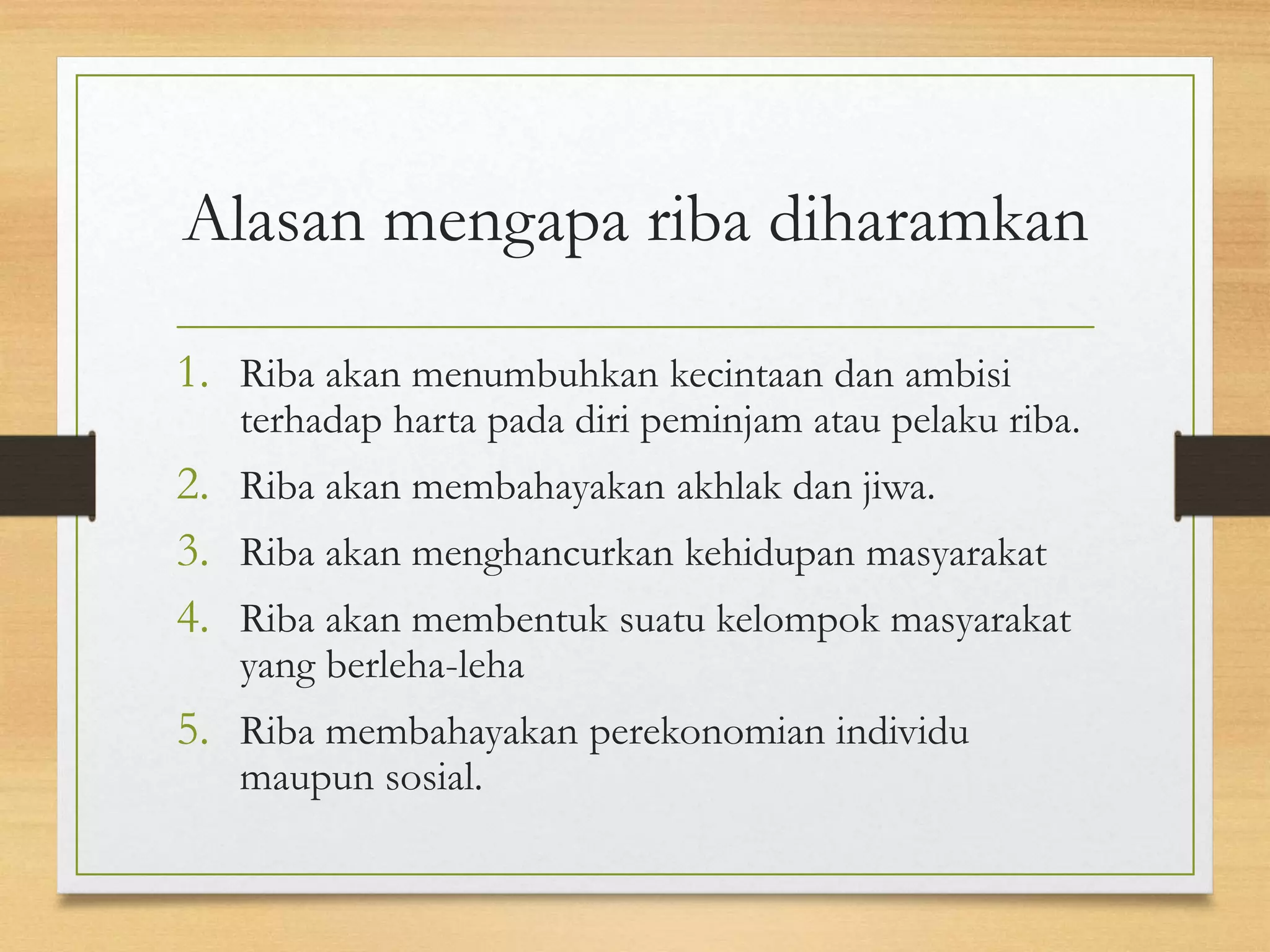 Alasan mengapa riba diharamkan

1. Riba akan menumbuhkan kecintaan dan ambisi terhadap harta pada diri peminjam atau pelaku riba.
2. Riba akan membahayakan akhlak dan jiwa.
3. Riba akan menghancurkan kehidupan masyarakat
4. Riba akan membentuk suatu kelompok masyarakat yang berleha-leha
5. Riba membahayakan perekonomian individu maupun sosial.